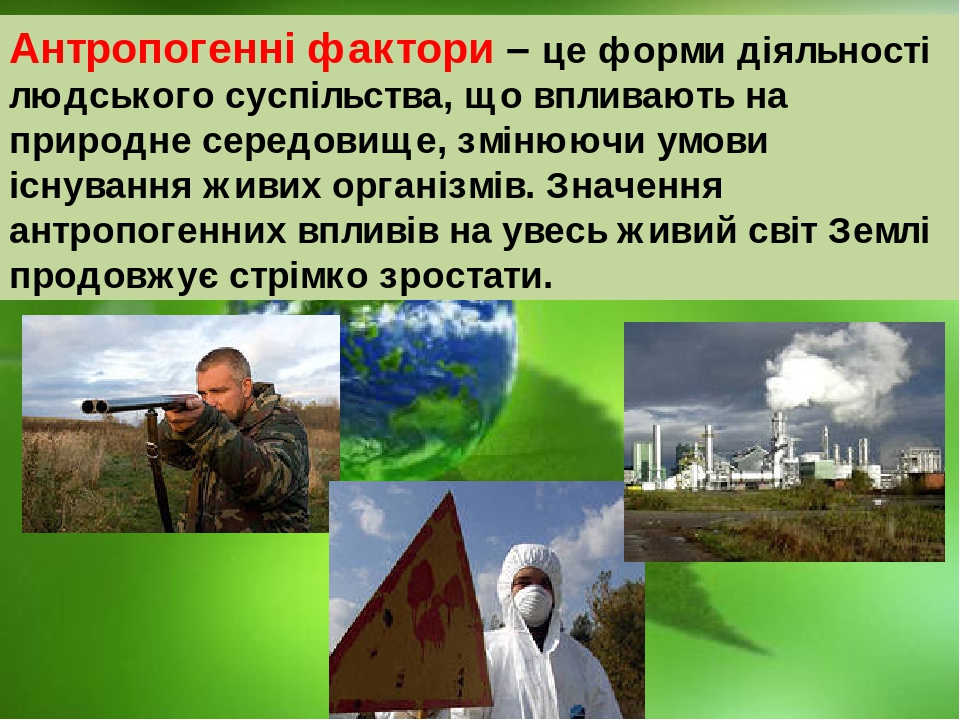 Антропогенні фактори – це форми діяльності людського суспільства, що впливають на природне середовище, змінюючи умови існування живих організмів. Значення антропогенних впливів на увесь живий світ Землі продовжує стрімко зростати.